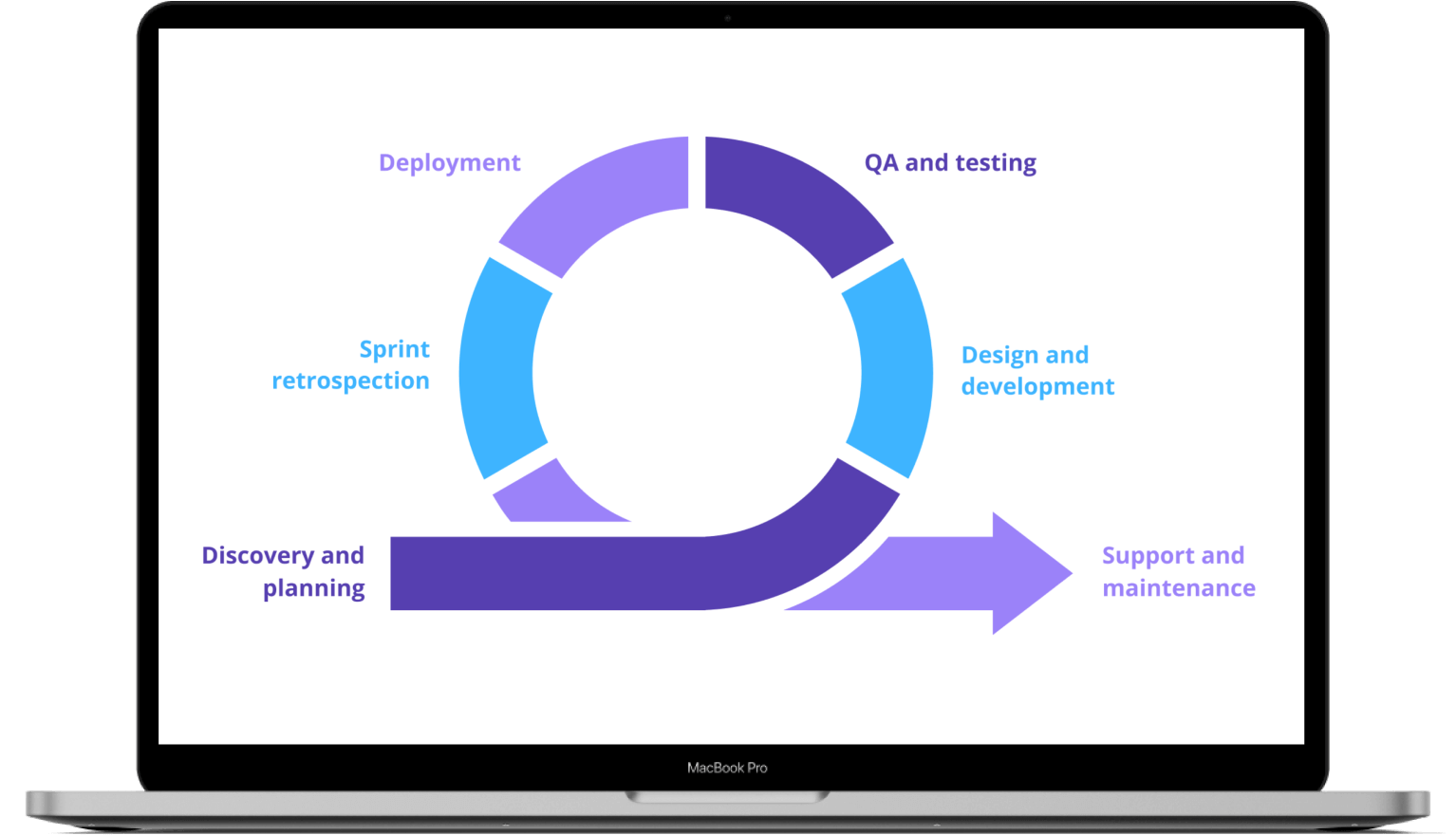 Deployment

QA and testing

Sprint retrospection

Design and development

Discovery and planning

Support and maintenance

MacBook Pro